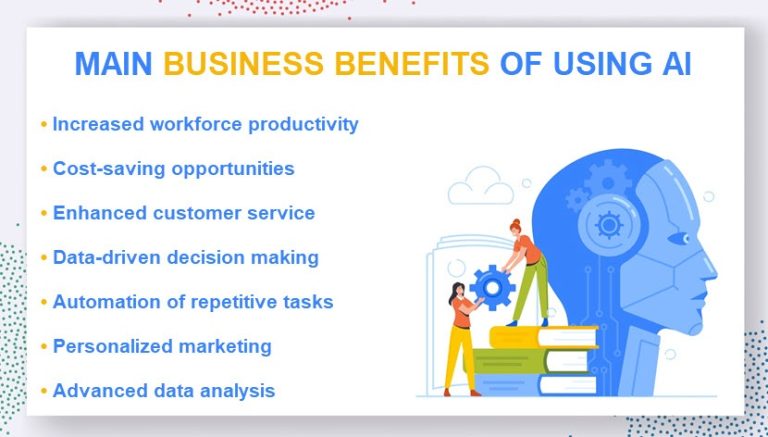 MAIN BUSINESS BENEFITS OF USING AI

• Increased workforce productivity
• Cost-saving opportunities
• Enhanced customer service
• Data-driven decision making
• Automation of repetitive tasks
• Personalized marketing
• Advanced data analysis